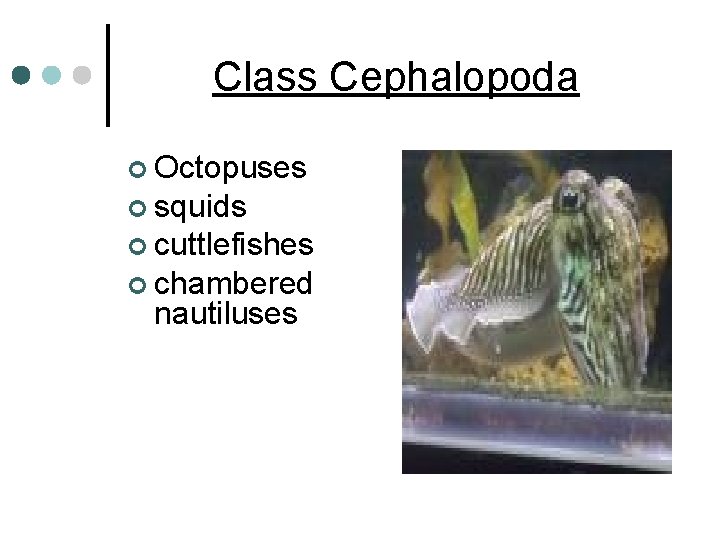 Class Cephalopoda

Octopuses
squids
cuttlefishes
chambered nautiluses